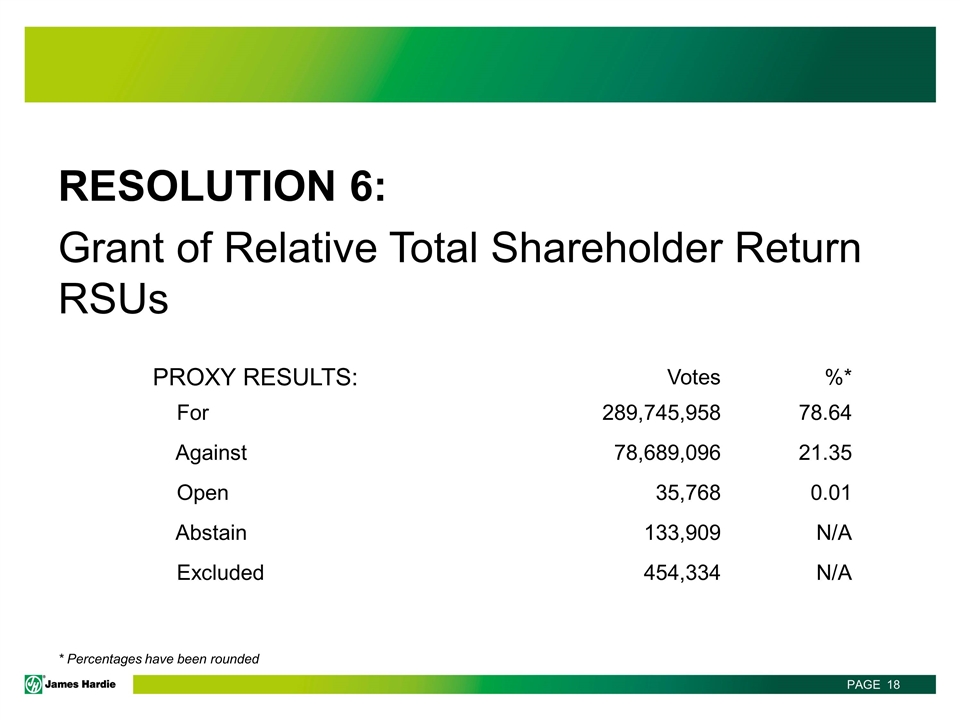 RESOLUTION 6:

Grant of Relative Total Shareholder Return RSUs

| PROXY RESULTS: | Votes | %* |
|---|---|---|
| For | 289,745,958 | 78.64 |
| Against | 78,689,096 | 21.35 |
| Open | 35,768 | 0.01 |
| Abstain | 133,909 | N/A |
| Excluded | 454,334 | N/A |

* Percentages have been rounded

James Hardie

PAGE 18